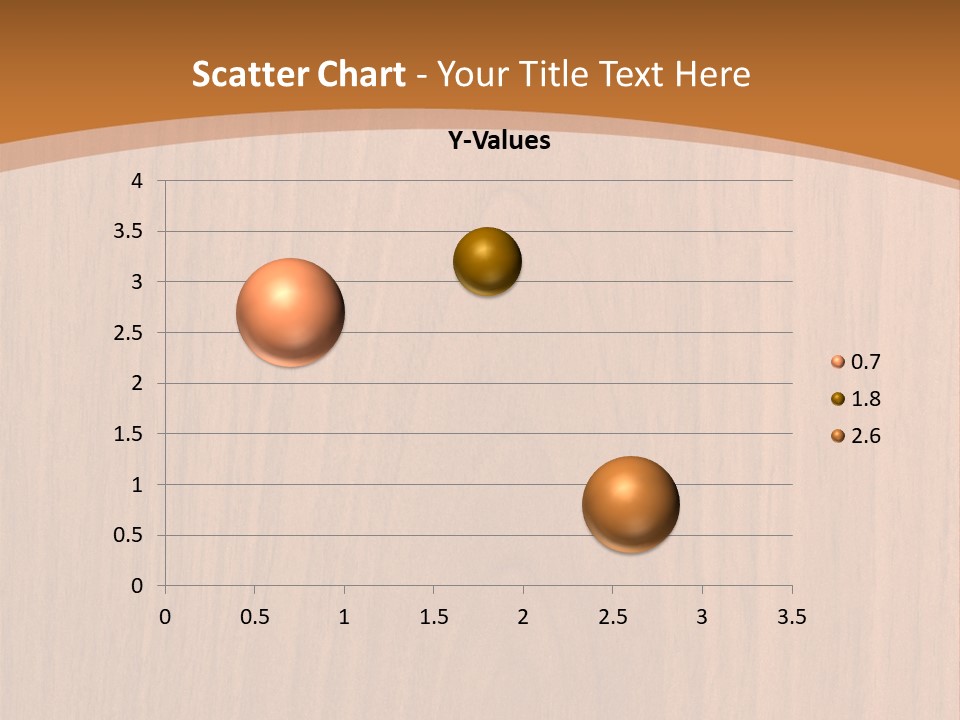 Scatter Chart - Your Title Text Here

Y-Values

4
3.5
3
2.5
2
1.5
1
0.5
0

0 0.5 1 1.5 2 2.5 3 3.5

0.7
1.8
2.6